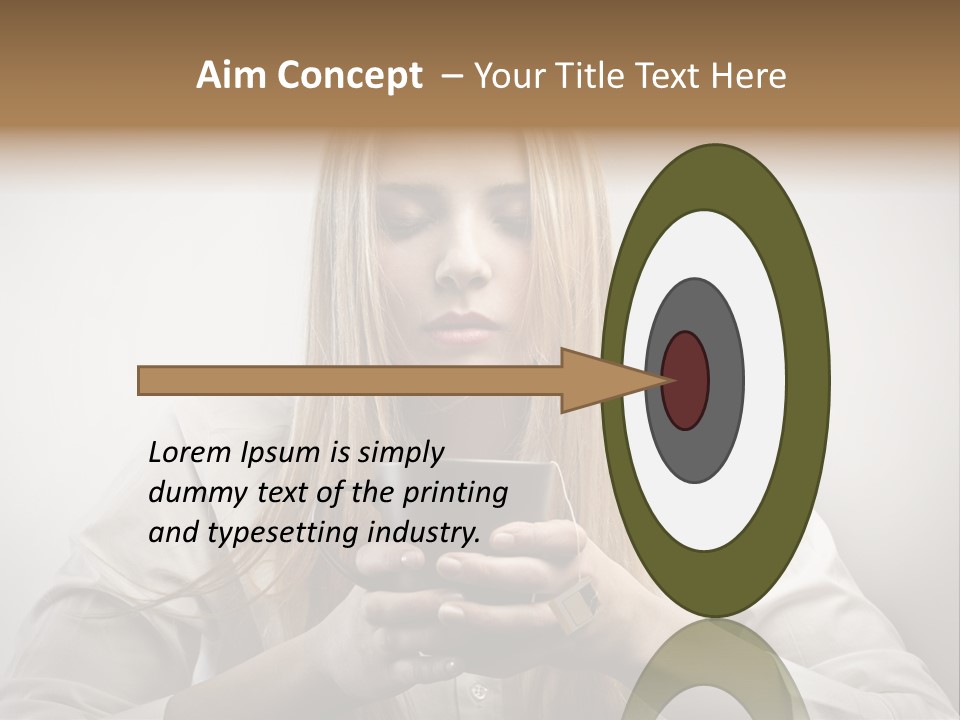 Aim Concept – Your Title Text Here

Lorem Ipsum is simply dummy text of the printing and typesetting industry.